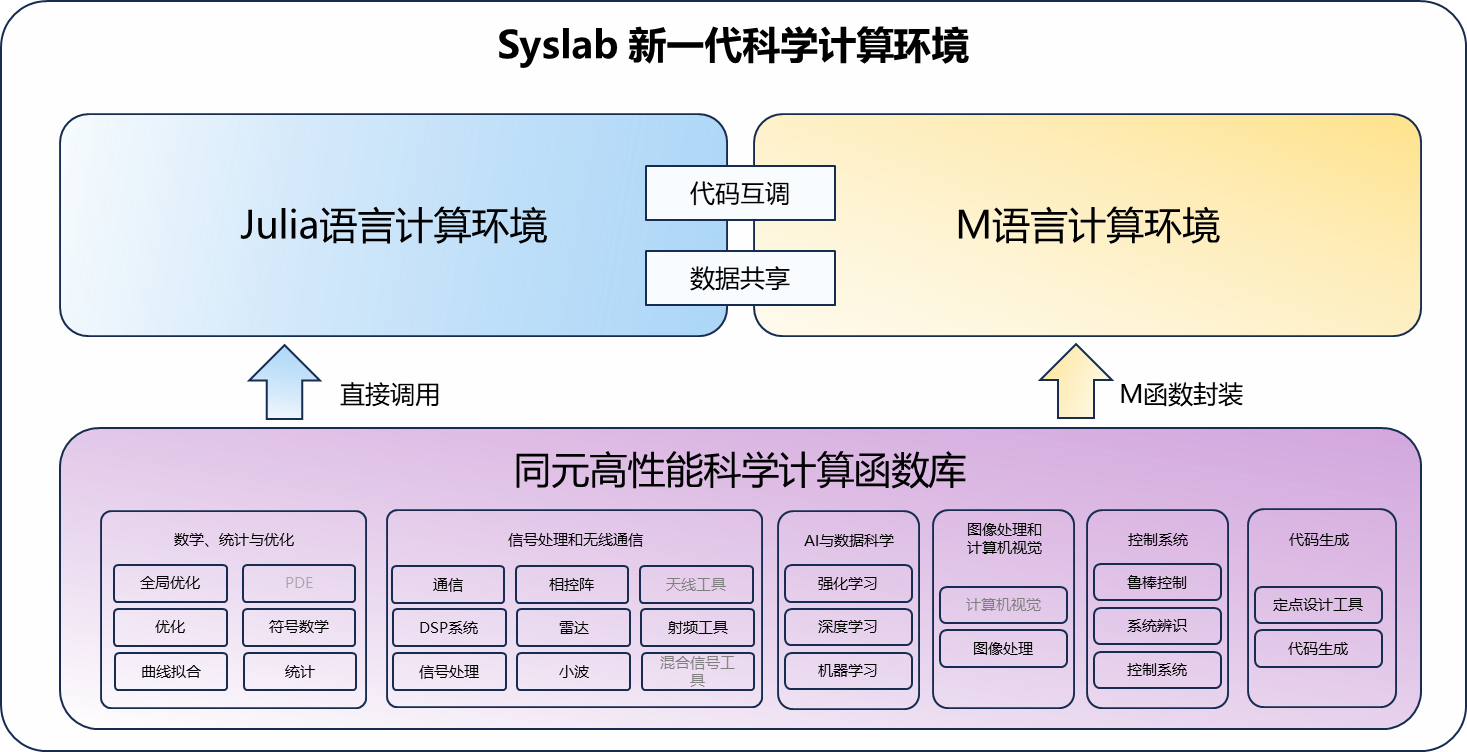 Syslab 新一代科学计算环境

Julia语言计算环境

代码互调

数据共享

M语言计算环境

直接调用

M函数封装

同元高性能科学计算函数库

数学、统计与优化

全局优化
PDE
优化
符号数学
曲线拟合
统计

信号处理和无线通信

通信
相控阵
天线工具
DSP系统
雷达
射频工具
信号处理
小波
混合信号工具

AI与数据科学

强化学习
深度学习
机器学习

图像处理和计算机视觉

计算机视觉
图像处理

控制系统

鲁棒控制
系统辨识
控制系统

代码生成

定点设计工具
代码生成